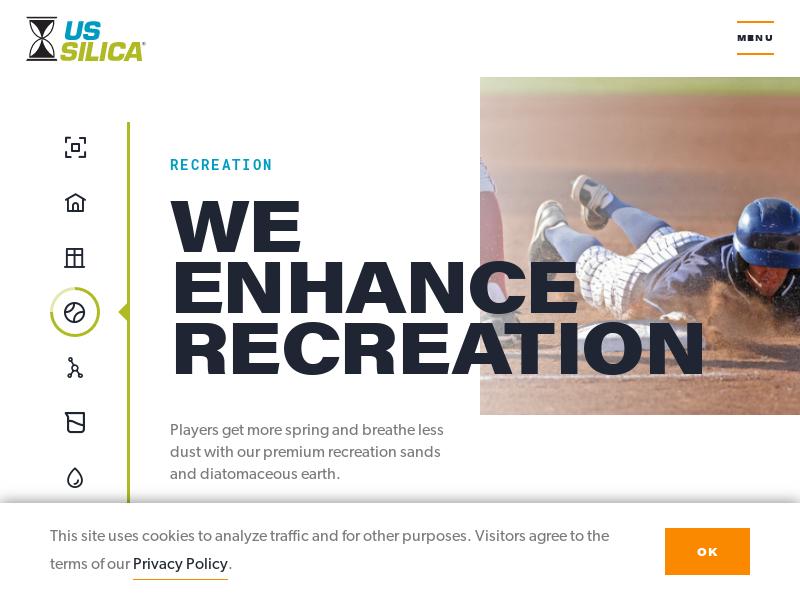 US SILICA

MENU

RECREATION

WE ENHANCE RECREATION

Players get more spring and breathe less dust with our premium recreation sands and diatomaceous earth.

This site uses cookies to analyze traffic and for other purposes. Visitors agree to the terms of our Privacy Policy.

OK